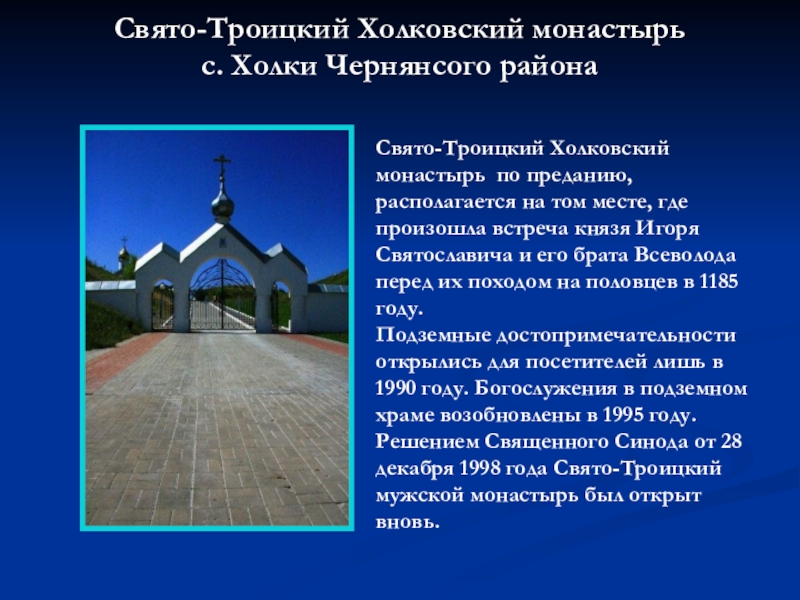 Свято-Троицкий Холковский монастырь
с. Холки Чернянсого района

Свято-Троицкий Холковский монастырь по преданию, располагается на том месте, где произошла встреча князя Игоря Святославича и его брата Всеволода перед их походом на половцев в 1185 году.
Подземные достопримечательности открылись для посетителей лишь в 1990 году. Богослужения в подземном храме возобновлены в 1995 году.
Решением Священного Синода от 28 декабря 1998 года Свято-Троицкий мужской монастырь был открыт вновь.